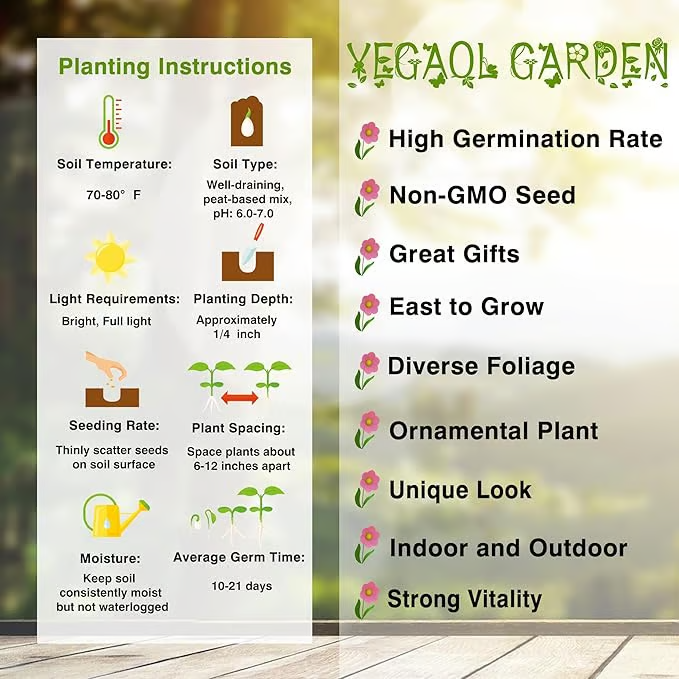 Planting Instructions

Soil Temperature:
70-80° F

Soil Type:
Well-draining, peat-based mix, pH: 6.0-7.0

Light Requirements:
Bright, Full light

Planting Depth:
Approximately 1/4 inch

Seeding Rate:
Thinly scatter seeds on soil surface

Plant Spacing:
Space plants about 6-12 inches apart

Moisture:
Keep soil consistently moist but not waterlogged

Average Germ Time:
10-21 days

YEGAOL GARDEN

High Germination Rate

Non-GMO Seed

Great Gifts

East to Grow

Diverse Foliage

Ornamental Plant

Unique Look

Indoor and Outdoor

Strong Vitality